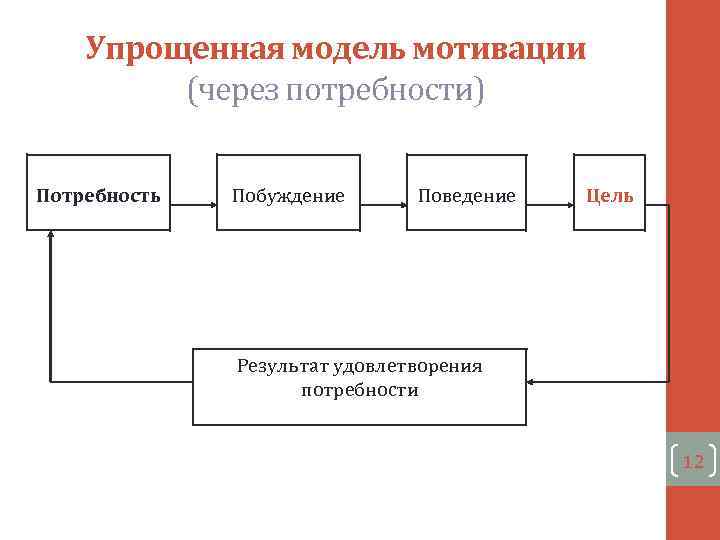 Упрощенная модель мотивации
(через потребности)

Потребность

Побуждение

Поведение

Цель

Результат удовлетворения потребности

12